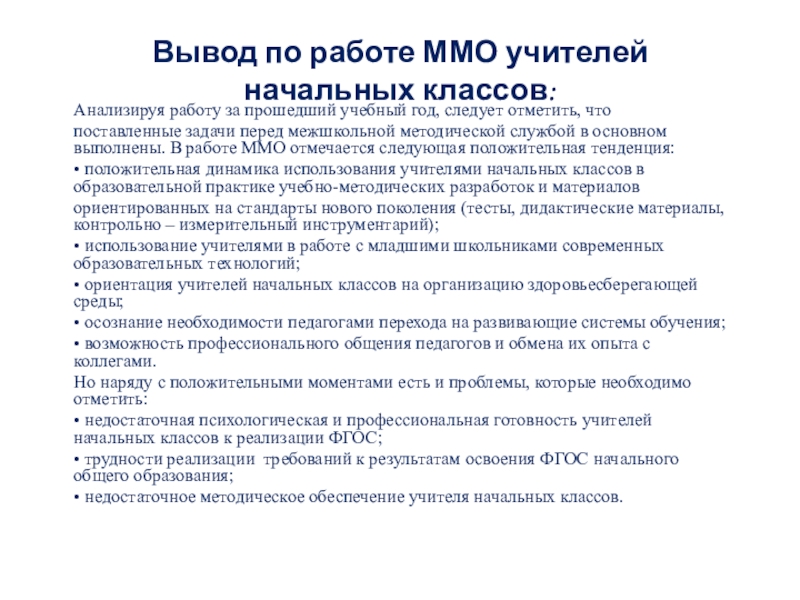 Вывод по работе ММО учителей начальных классов:

Анализируя работу за прошедший учебный год, следует отметить, что поставленные задачи перед межшкольной методической службой в основном выполнены. В работе ММО отмечается следующая положительная тенденция:
• положительная динамика использования учителями начальных классов в образовательной практике учебно-методических разработок и материалов ориентированных на стандарты нового поколения (тесты, дидактические материалы, контрольно – измерительный инструментарий);
• использование учителями в работе с младшими школьниками современных образовательных технологий;
• ориентация учителей начальных классов на организацию здоровьесберегающей среды;
• осознание необходимости педагогами перехода на развивающие системы обучения;
• возможность профессионального общения педагогов и обмена их опыта с коллегами.
Но наряду с положительными моментами есть и проблемы, которые необходимо отметить:
• недостаточная психологическая и профессиональная готовность учителей начальных классов к реализации ФГОС;
• трудности реализации требований к результатам освоения ФГОС начального общего образования;
• недостаточное методическое обеспечение учителя начальных классов.